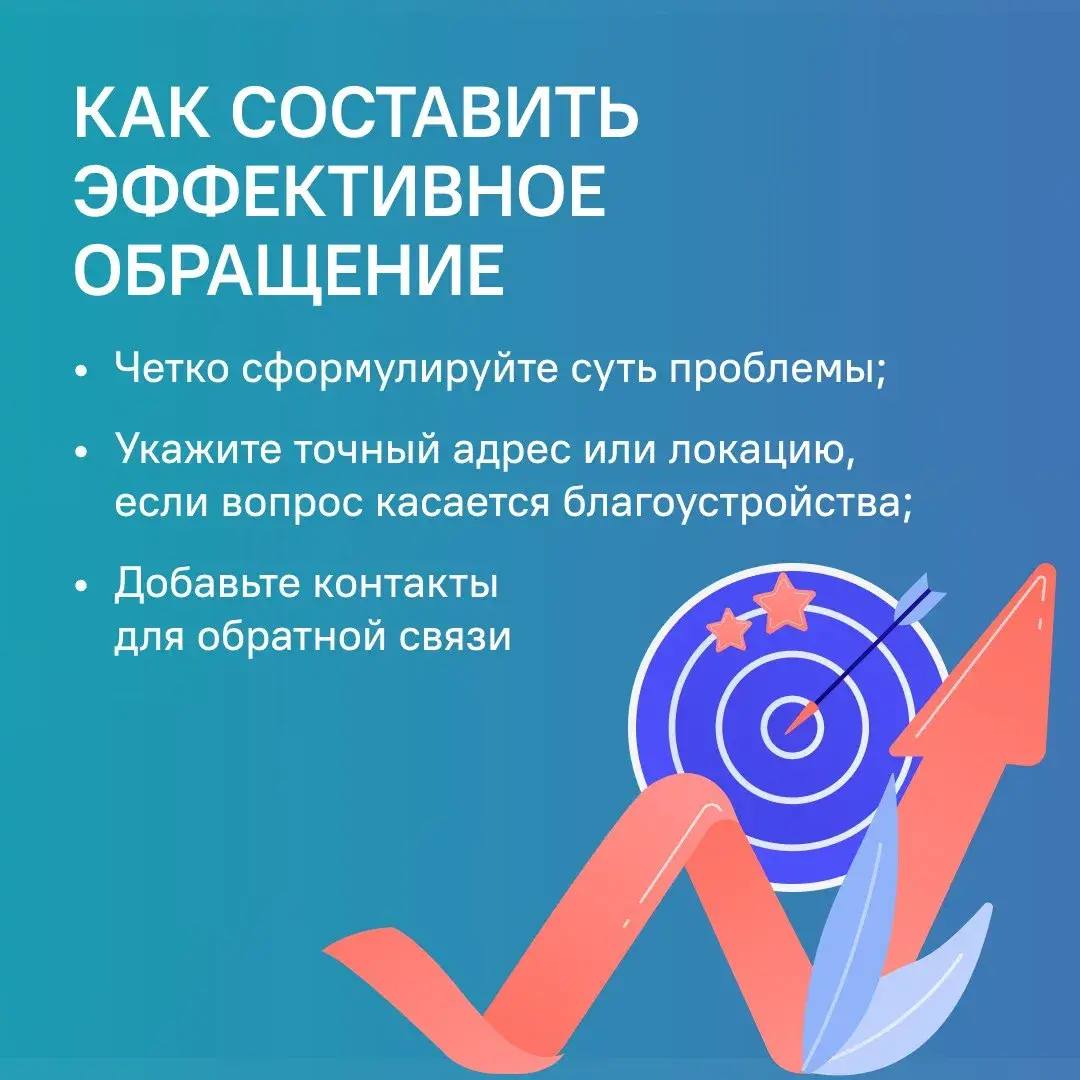 КАК СОСТАВИТЬ ЭФФЕКТИВНОЕ ОБРАЩЕНИЕ

• Четко сформулируйте суть проблемы;

• Укажите точный адрес или локацию, если вопрос касается благоустройства;

• Добавьте контакты для обратной связи